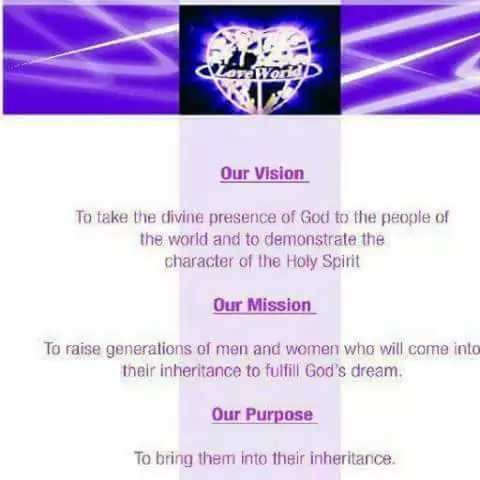 LoveWorld

Our Vision

To take the divine presence of God to the people of the world and to demonstrate the character of the Holy Spirit

Our Mission

To raise generations of men and women who will come into their inheritance to fulfill God's dream.

Our Purpose

To bring them into their inheritance.